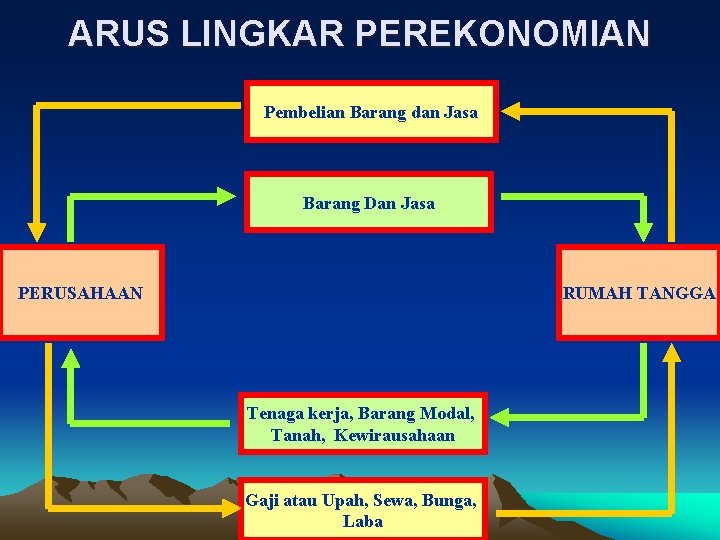 ARUS LINGKAR PEREKONOMIAN

Pembelian Barang dan Jasa

Barang Dan Jasa

PERUSAHAAN

RUMAH TANGGA

Tenaga kerja, Barang Modal, Tanah, Kewirausahaan

Gaji atau Upah, Sewa, Bunga, Laba